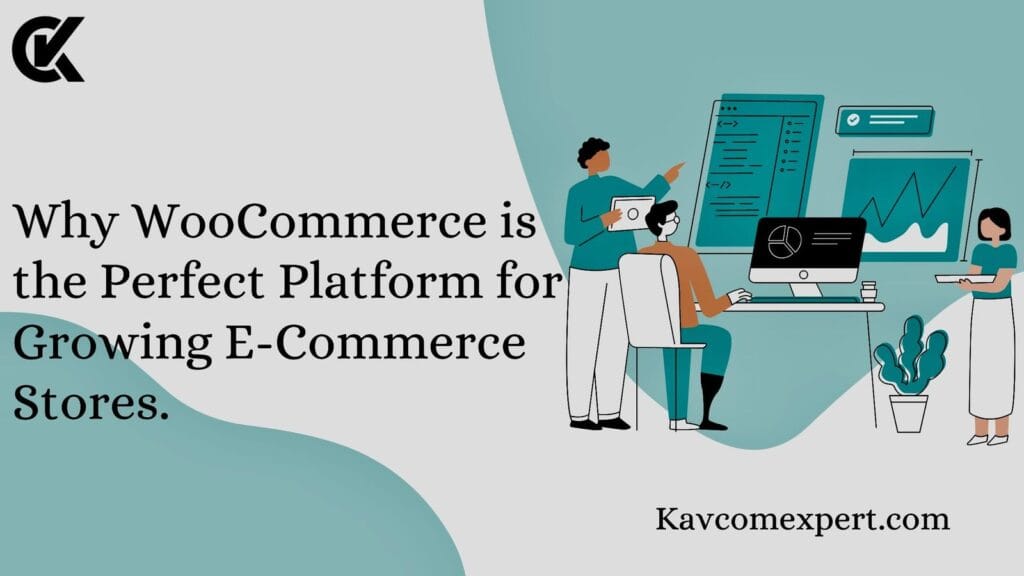 CK

Why WooCommerce is the Perfect Platform for Growing E-Commerce Stores.

Kavcomexpert.com